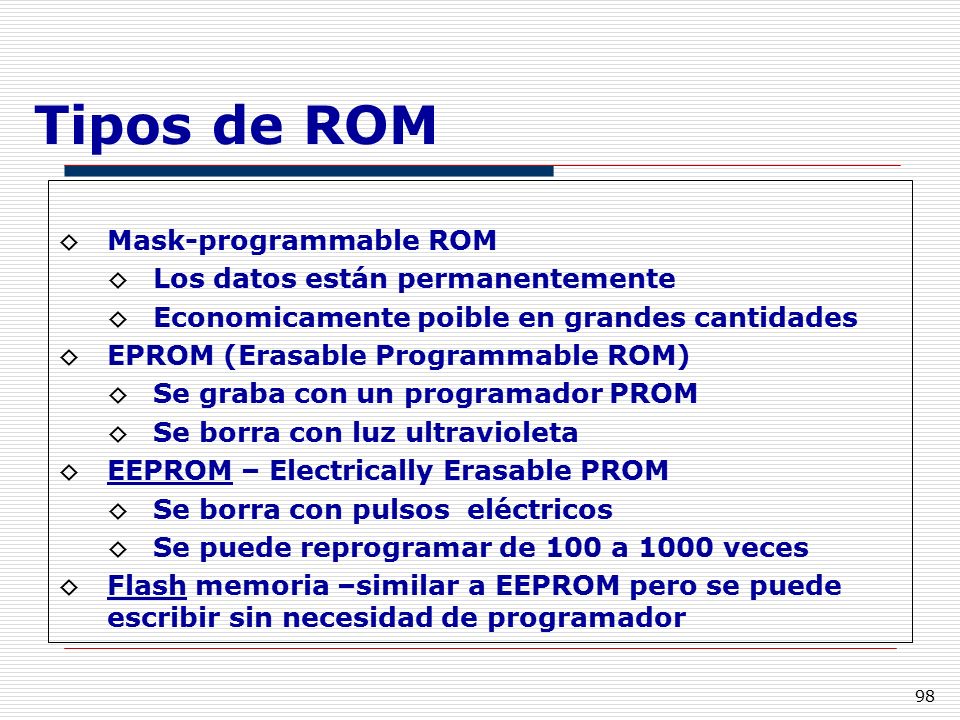 Tipos de ROM

◇ Mask-programmable ROM
  ◇ Los datos están permanentemente
  ◇ Economicamente poible en grandes cantidades
◇ EPROM (Erasable Programmable ROM)
  ◇ Se graba con un programador PROM
  ◇ Se borra con luz ultravioleta
◇ EEPROM – Electrically Erasable PROM
  ◇ Se borra con pulsos eléctricos
  ◇ Se puede reprogramar de 100 a 1000 veces
◇ Flash memoria –similar a EEPROM pero se puede escribir sin necesidad de programador

98